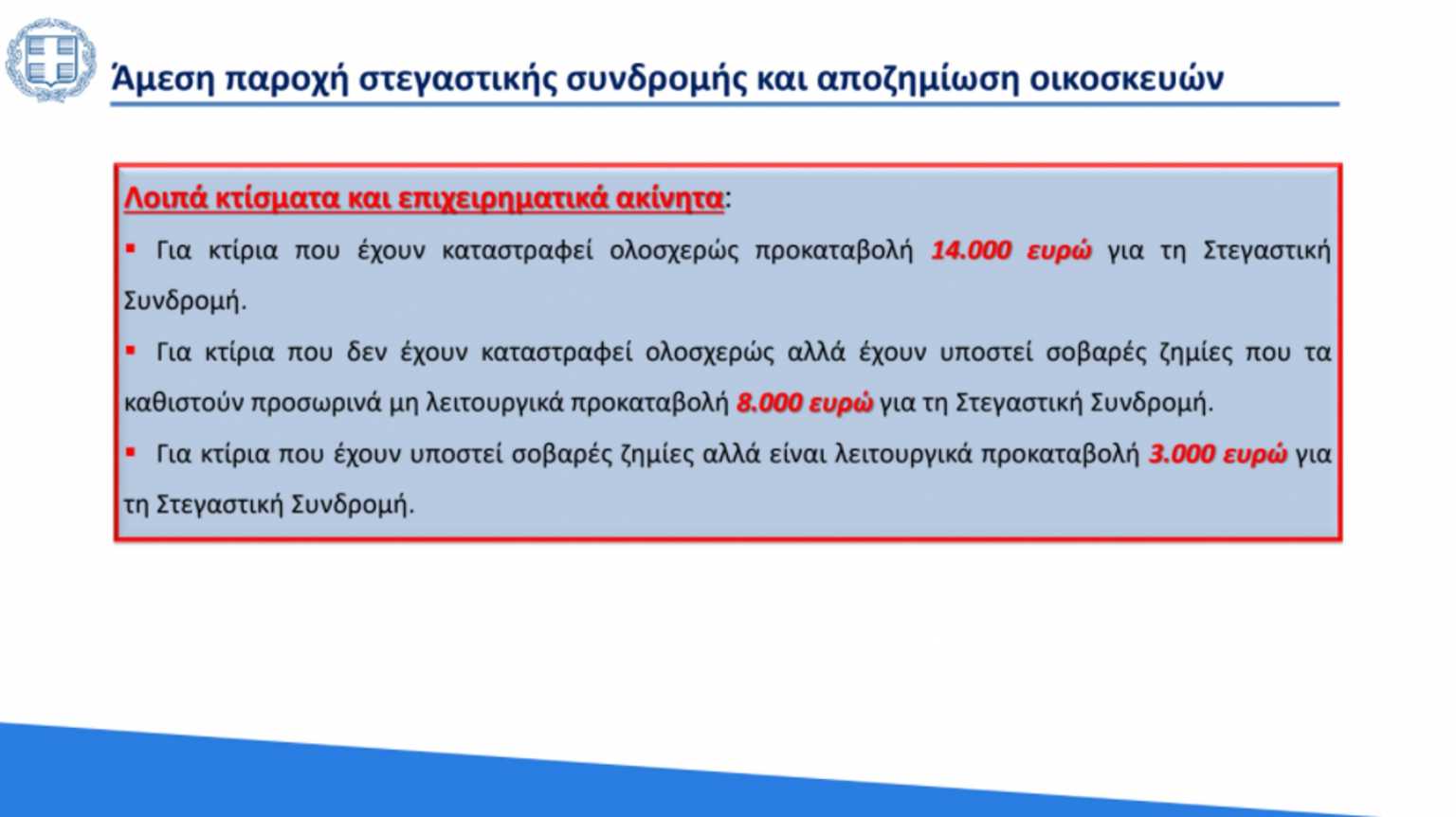 Άμεση παροχή στεγαστικής συνδρομής και αποζημίωση οικοσκευών

Λοιπά κτίσματα και επιχειρηματικά ακίνητα:

▪ Για κτίρια που έχουν καταστραφεί ολοσχερώς προκαταβολή 14.000 ευρώ για τη Στεγαστική Συνδρομή.

▪ Για κτίρια που δεν έχουν καταστραφεί ολοσχερώς αλλά έχουν υποστεί σοβαρές ζημίες που τα καθιστούν προσωρινά μη λειτουργικά προκαταβολή 8.000 ευρώ για τη Στεγαστική Συνδρομή.

▪ Για κτίρια που έχουν υποστεί σοβαρές ζημίες αλλά είναι λειτουργικά προκαταβολή 3.000 ευρώ για τη Στεγαστική Συνδρομή.